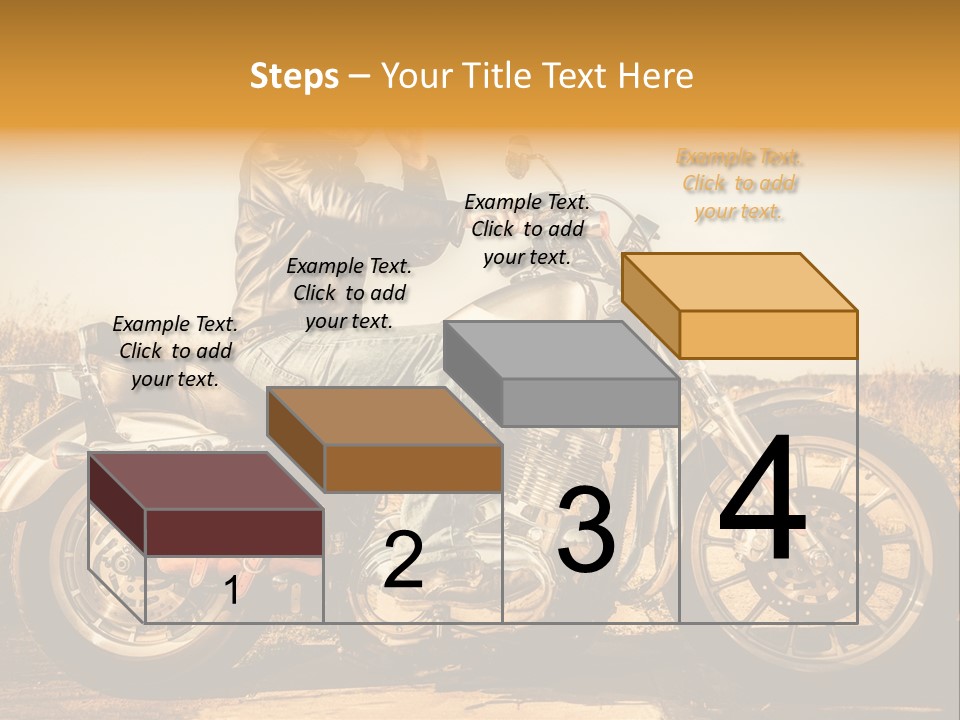 Steps – Your Title Text Here

Example Text. Click to add your text.

Example Text. Click to add your text.

Example Text. Click to add your text.

Example Text. Click to add your text.

1

2

3

4